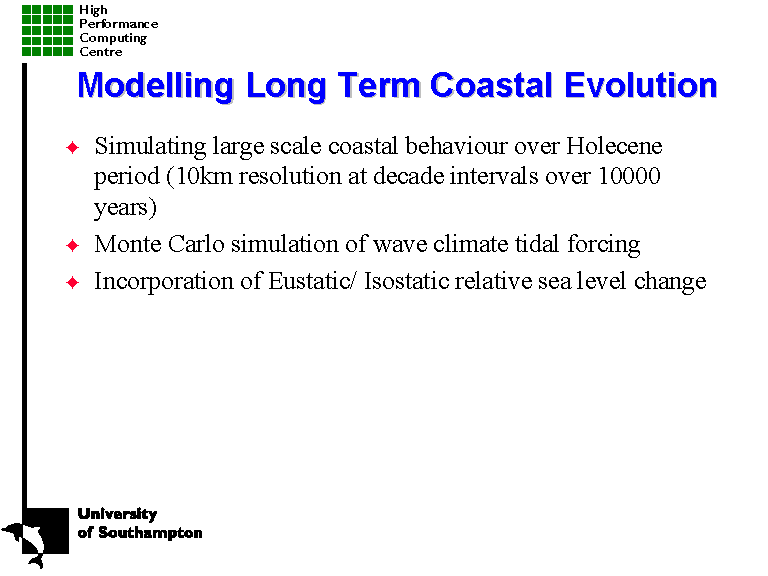 High Performance Computing Centre

Modelling Long Term Coastal Evolution

Simulating large scale coastal behaviour over Holecene period (10km resolution at decade intervals over 10000 years)

Monte Carlo simulation of wave climate tidal forcing

Incorporation of Eustatic/ Isostatic relative sea level change

University of Southampton